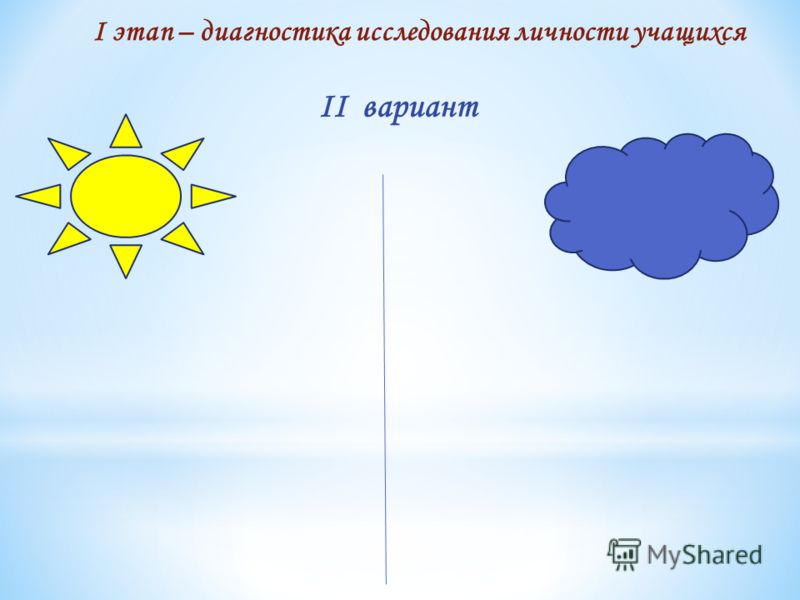 I этап – диагностика исследования личности учащихся

II вариант

MyShared